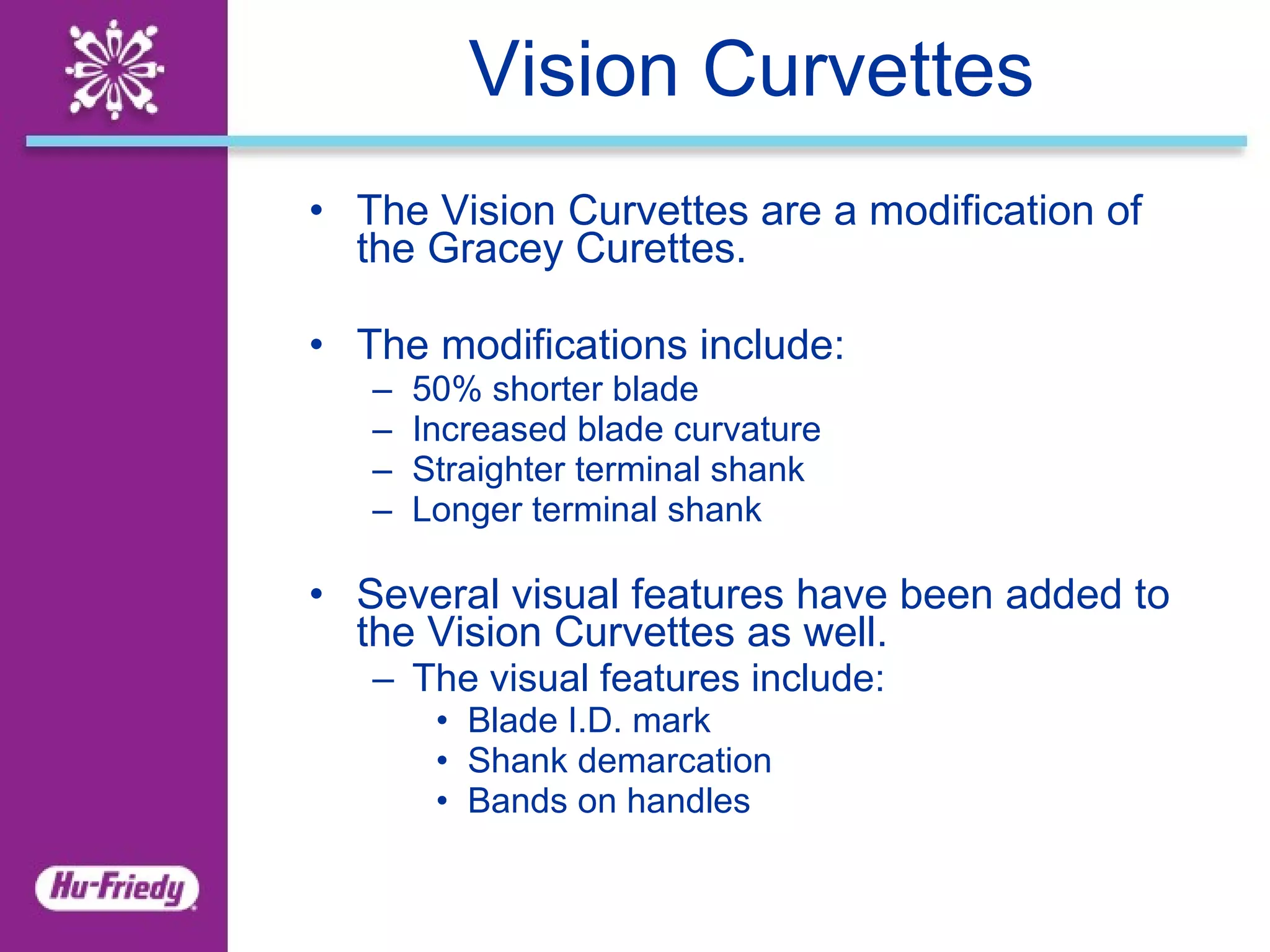 Vision Curvettes

• The Vision Curvettes are a modification of the Gracey Curettes.

• The modifications include:
– 50% shorter blade
– Increased blade curvature
– Straighter terminal shank
– Longer terminal shank

• Several visual features have been added to the Vision Curvettes as well.
– The visual features include:
• Blade I.D. mark
• Shank demarcation
• Bands on handles

Hu-Friedy